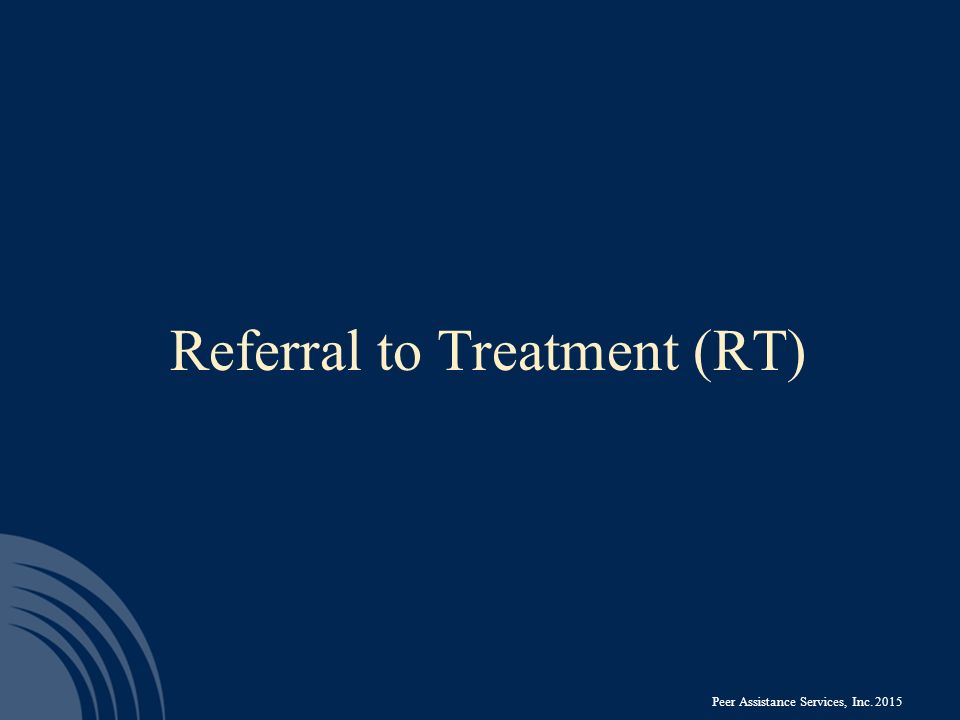 Referral to Treatment (RT)

Peer Assistance Services, Inc. 2015